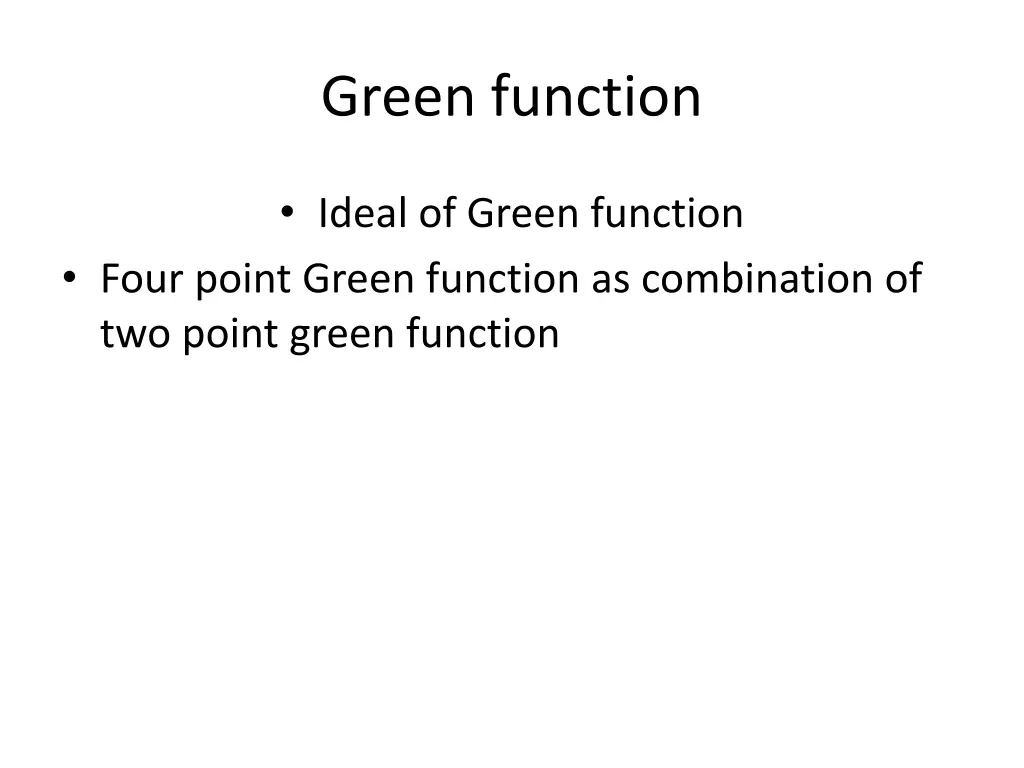 Green function

• Ideal of Green function
• Four point Green function as combination of two point green function